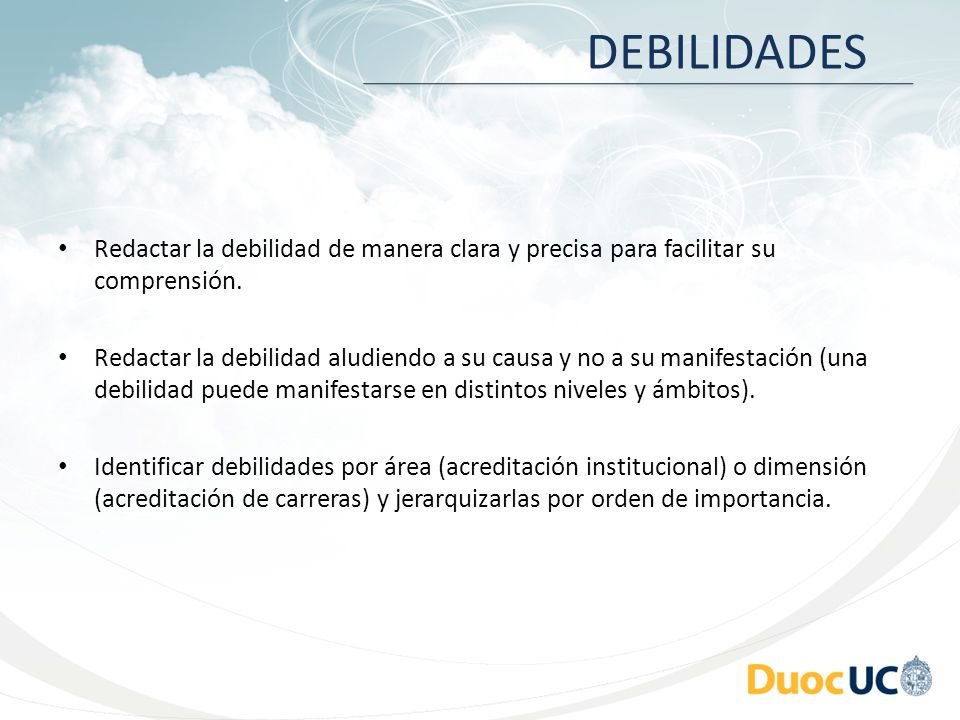 DEBILIDADES

• Redactar la debilidad de manera clara y precisa para facilitar su comprensión.

• Redactar la debilidad aludiendo a su causa y no a su manifestación (una debilidad puede manifestarse en distintos niveles y ámbitos).

• Identificar debilidades por área (acreditación institucional) o dimensión (acreditación de carreras) y jerarquizarlas por orden de importancia.

DuocUC